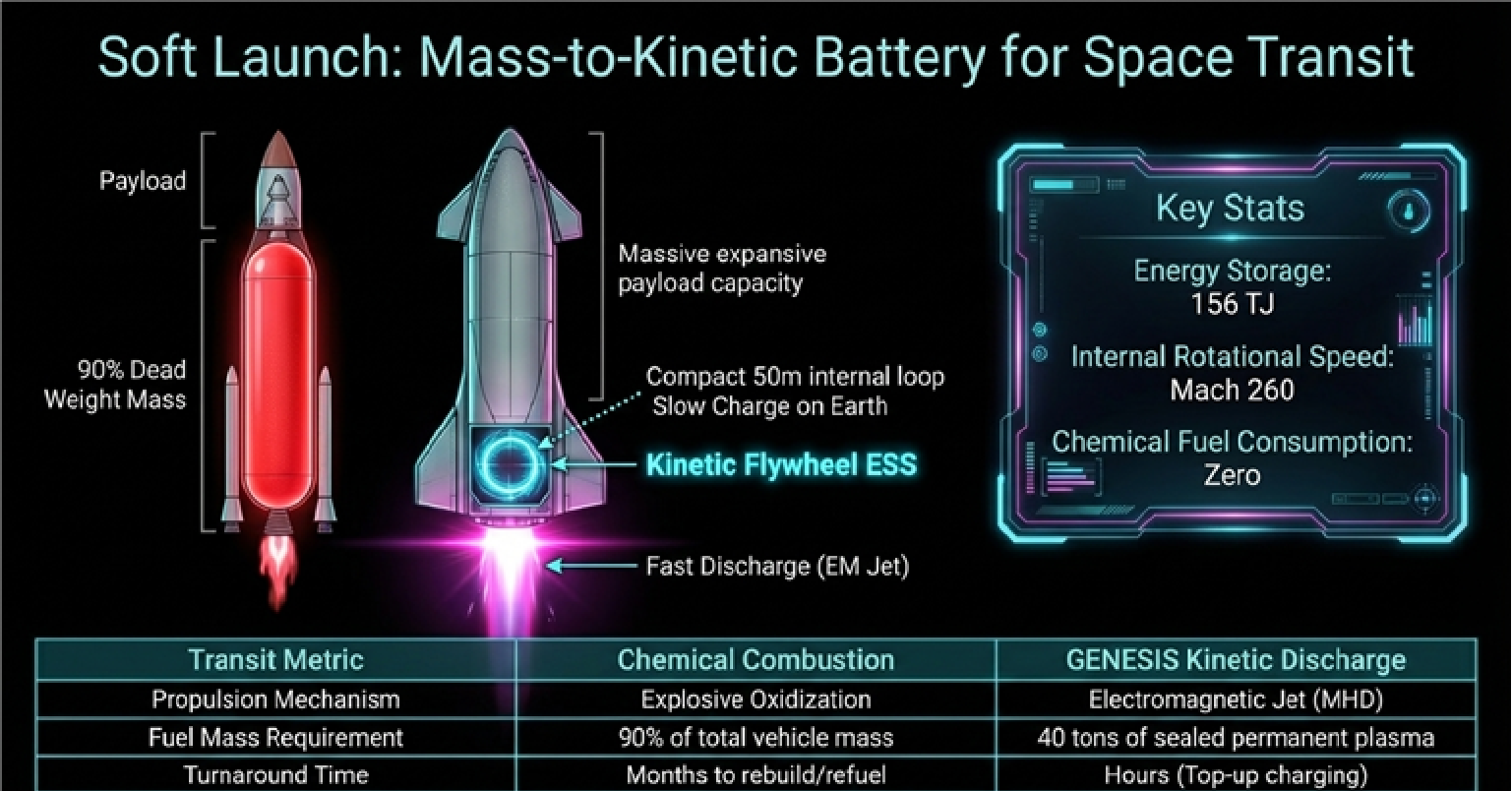 Soft Launch: Mass-to-Kinetic Battery for Space Transit

Payload

90% Dead Weight Mass

Massive expansive payload capacity

Compact 50m internal loop
Slow Charge on Earth

Kinetic Flywheel ESS

Fast Discharge (EM Jet)

Key Stats

Energy Storage:
156 TJ

Internal Rotational Speed:
Mach 260

Chemical Fuel Consumption:
Zero

| Transit Metric | Chemical Combustion | GENESIS Kinetic Discharge |
|---|---|---|
| Propulsion Mechanism | Explosive Oxidization | Electromagnetic Jet (MHD) |
| Fuel Mass Requirement | 90% of total vehicle mass | 40 tons of sealed permanent plasma |
| Turnaround Time | Months to rebuild/refuel | Hours (Top-up charging) |